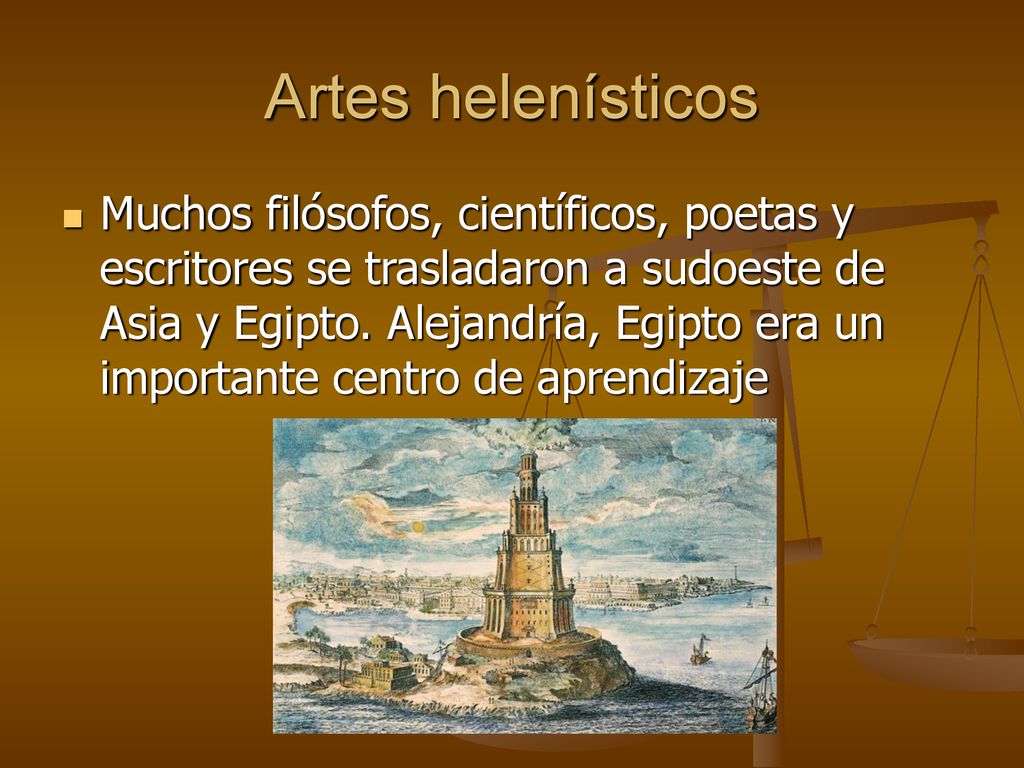 Artes helenísticos

Muchos filósofos, científicos, poetas y escritores se trasladaron a sudoeste de Asia y Egipto. Alejandría, Egipto era un importante centro de aprendizaje